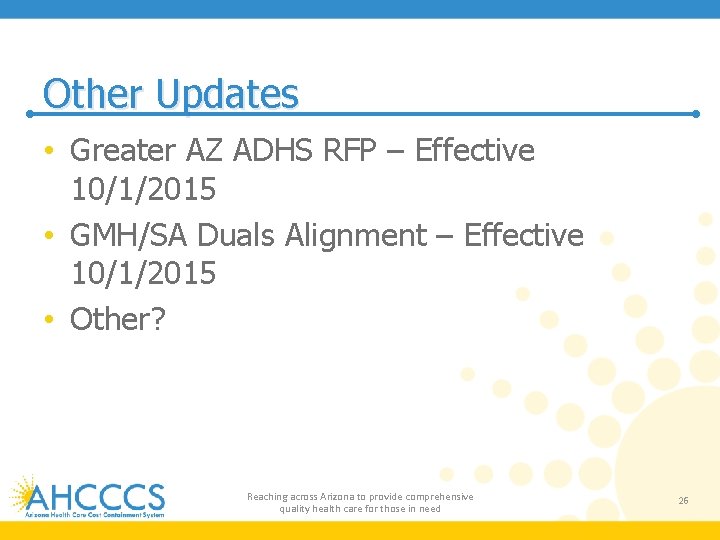 Other Updates

• Greater AZ ADHS RFP – Effective 10/1/2015
• GMH/SA Duals Alignment – Effective 10/1/2015
• Other?

AHCCCS
Arizona Health Care Cost Containment System

Reaching across Arizona to provide comprehensive quality health care for those in need

26